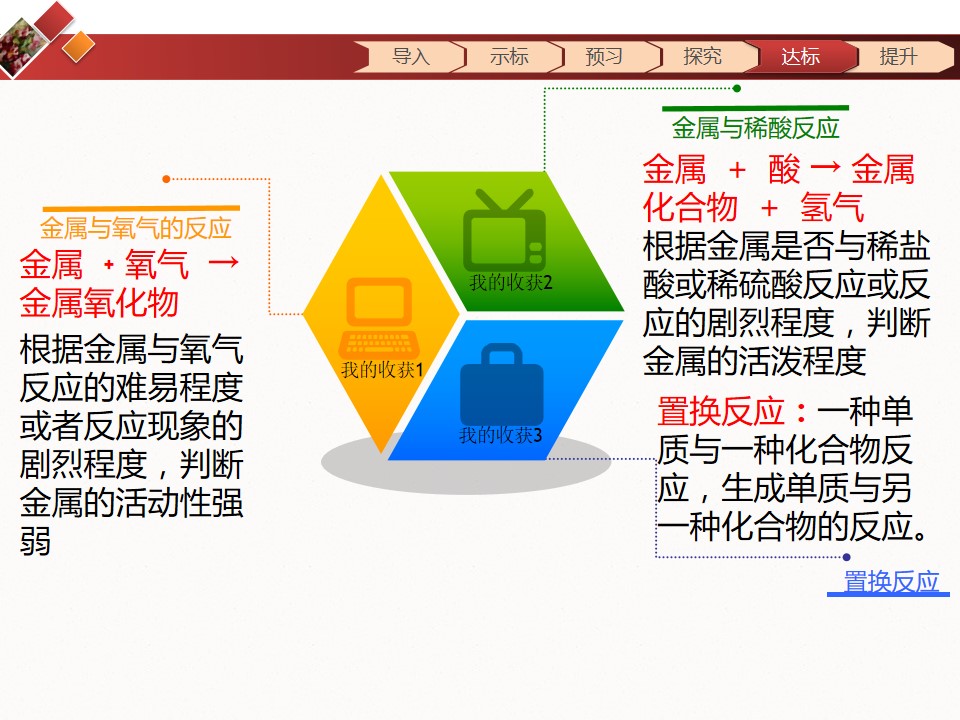 导入　示标　预习　探究　达标　提升

金属与氧气的反应
金属 + 氧气 → 金属氧化物
根据金属与氧气反应的难易程度或者反应现象的剧烈程度，判断金属的活动性强弱

我的收获1
我的收获2
我的收获3

金属与稀酸反应
金属 + 酸 → 金属化合物 + 氢气
根据金属是否与稀盐酸或稀硫酸反应或反应的剧烈程度，判断金属的活泼程度

置换反应：一种单质与一种化合物反应，生成单质与另一种化合物的反应。

置换反应